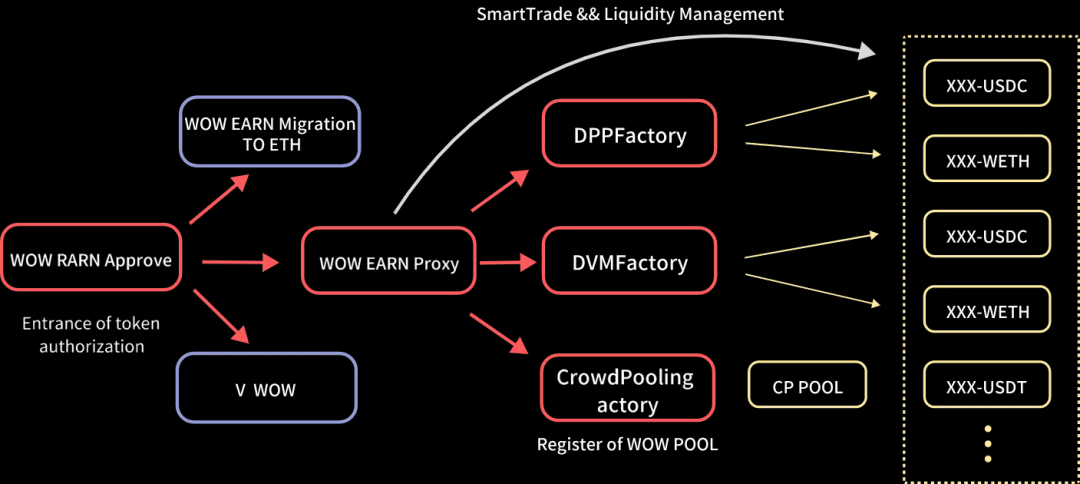 SmartTrade && Liquidity Management

WOW EARN Migration TO ETH

WOW RARN Approve

Entrance of token authorization

V WOW

WOW EARN Proxy

DPPFactory

DVMFactory

CrowdPooling actory

Register of WOW POOL

CP POOL

XXX-USDC

XXX-WETH

XXX-USDC

XXX-WETH

XXX-USDT